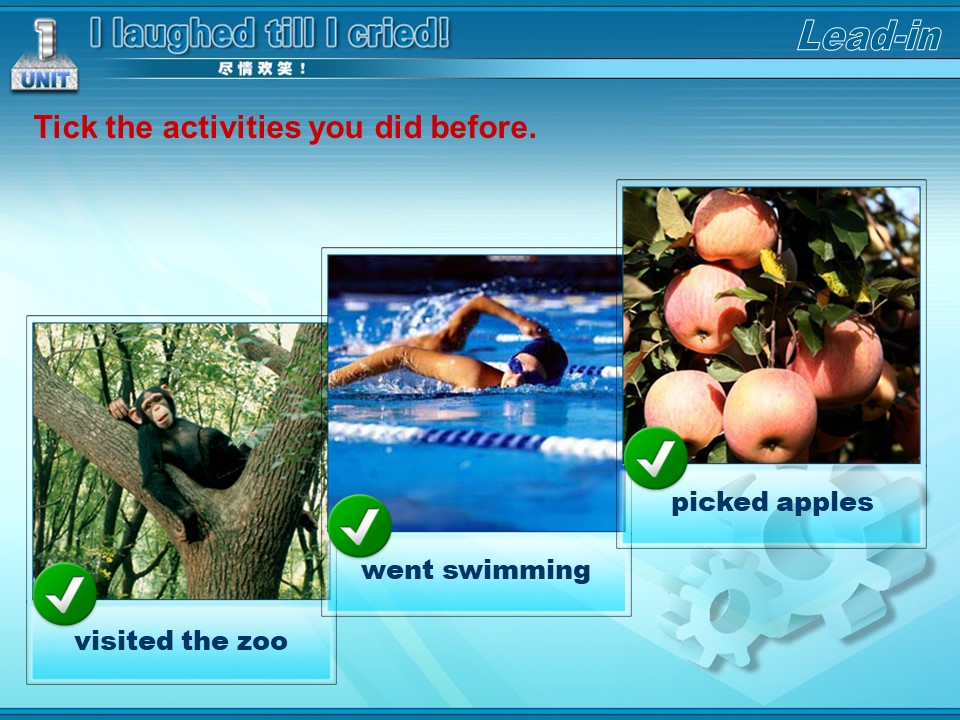 1
UNIT
I laughed till I cried!
尽情欢笑！
Lead-in

Tick the activities you did before.

visited the zoo

went swimming

picked apples